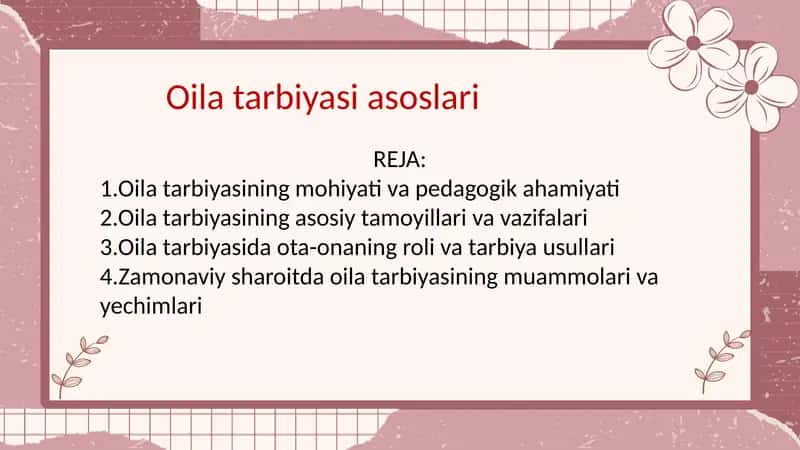 Oila tarbiyasi asoslari

REJA:
1.Oila tarbiyasining mohiyati va pedagogik ahamiyati
2.Oila tarbiyasining asosiy tamoyillari va vazifalari
3.Oila tarbiyasida ota-onaning roli va tarbiya usullari
4.Zamonaviy sharoitda oila tarbiyasining muammolari va yechimlari